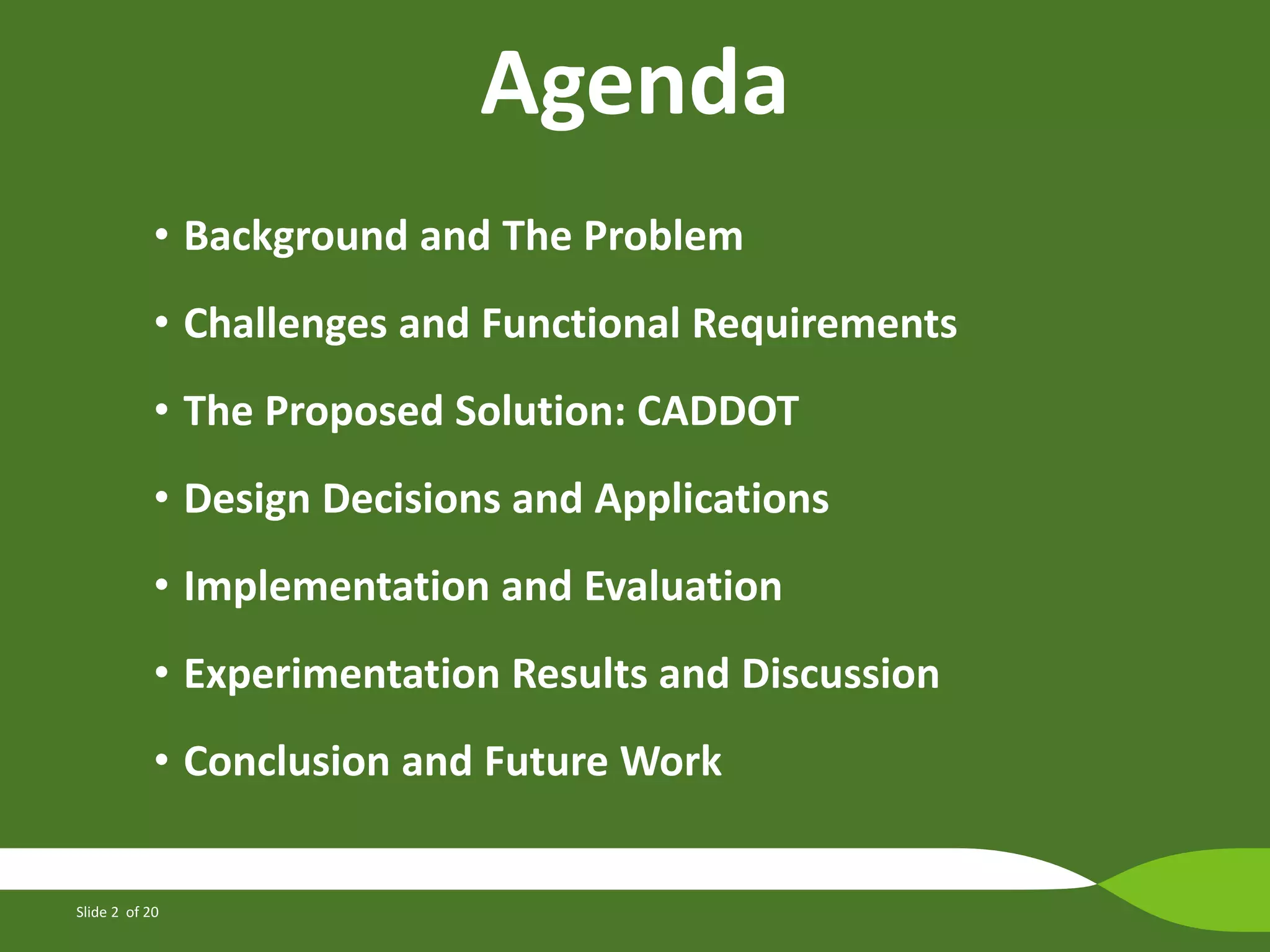 Agenda

• Background and The Problem
• Challenges and Functional Requirements
• The Proposed Solution: CADDOT
• Design Decisions and Applications
• Implementation and Evaluation
• Experimentation Results and Discussion
• Conclusion and Future Work

Slide 2 of 20